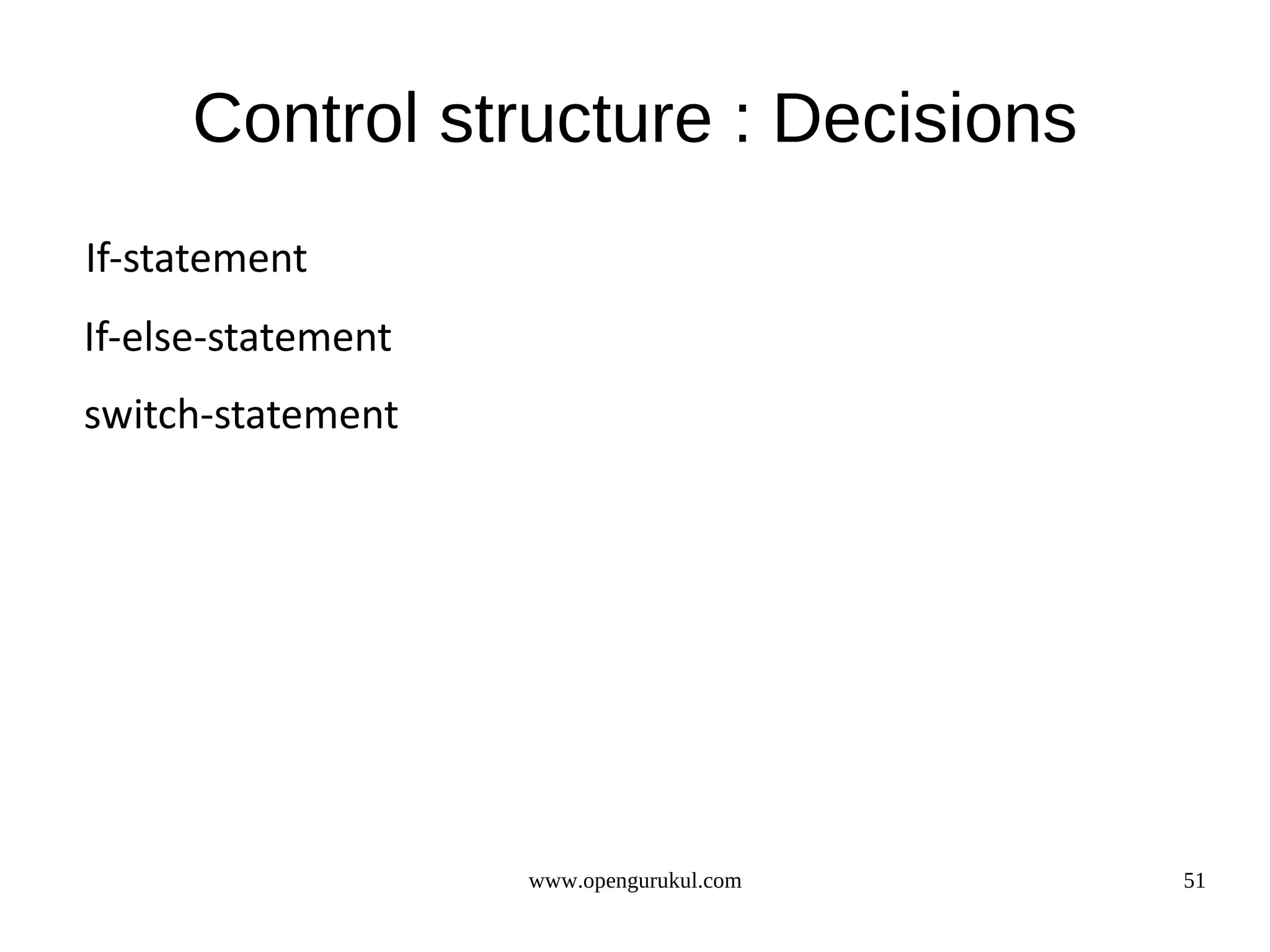 Control structure : Decisions

If-statement

If-else-statement

switch-statement

www.opengurukul.com

51